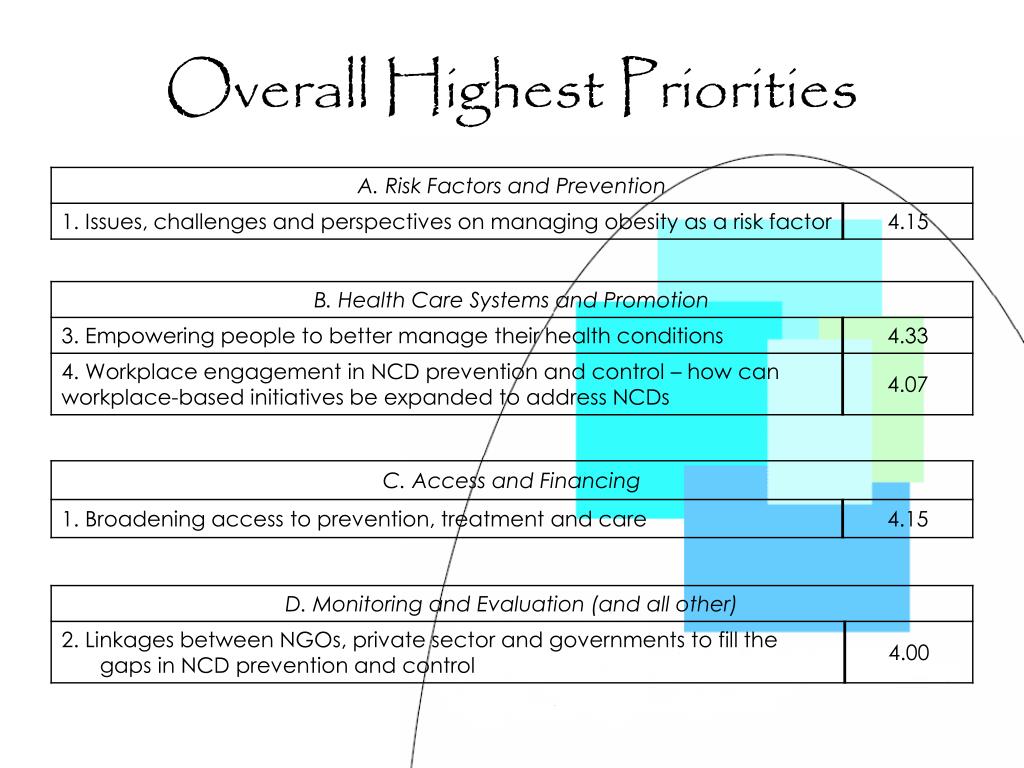 Overall Highest Priorities

| A. Risk Factors and Prevention | |
|---|---|
| 1. Issues, challenges and perspectives on managing obesity as a risk factor | 4.15 |

| B. Health Care Systems and Promotion | |
|---|---|
| 3. Empowering people to better manage their health conditions | 4.33 |
| 4. Workplace engagement in NCD prevention and control – how can workplace-based initiatives be expanded to address NCDs | 4.07 |

| C. Access and Financing | |
|---|---|
| 1. Broadening access to prevention, treatment and care | 4.15 |

| D. Monitoring and Evaluation (and all other) | |
|---|---|
| 2. Linkages between NGOs, private sector and governments to fill the gaps in NCD prevention and control | 4.00 |